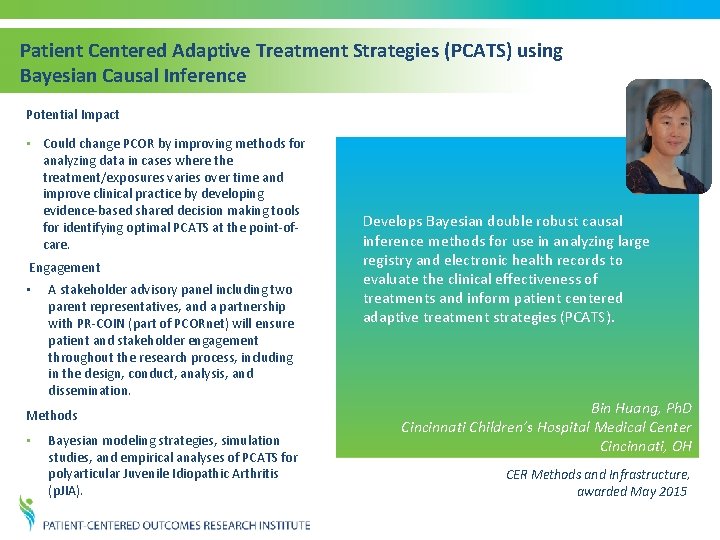 Patient Centered Adaptive Treatment Strategies (PCATS) using Bayesian Causal Inference

Potential Impact

▪ Could change PCOR by improving methods for analyzing data in cases where the treatment/exposures varies over time and improve clinical practice by developing evidence-based shared decision making tools for identifying optimal PCATS at the point-of-care.

Engagement

▪ A stakeholder advisory panel including two parent representatives, and a partnership with PR-COIN (part of PCORnet) will ensure patient and stakeholder engagement throughout the research process, including in the design, conduct, analysis, and dissemination.

Methods

▪ Bayesian modeling strategies, simulation studies, and empirical analyses of PCATS for polyarticular Juvenile Idiopathic Arthritis (pJIA).

Develops Bayesian double robust causal inference methods for use in analyzing large registry and electronic health records to evaluate the clinical effectiveness of treatments and inform patient centered adaptive treatment strategies (PCATS).

Bin Huang, PhD
Cincinnati Children's Hospital Medical Center
Cincinnati, OH

CER Methods and Infrastructure, awarded May 2015

PATIENT-CENTERED OUTCOMES RESEARCH INSTITUTE